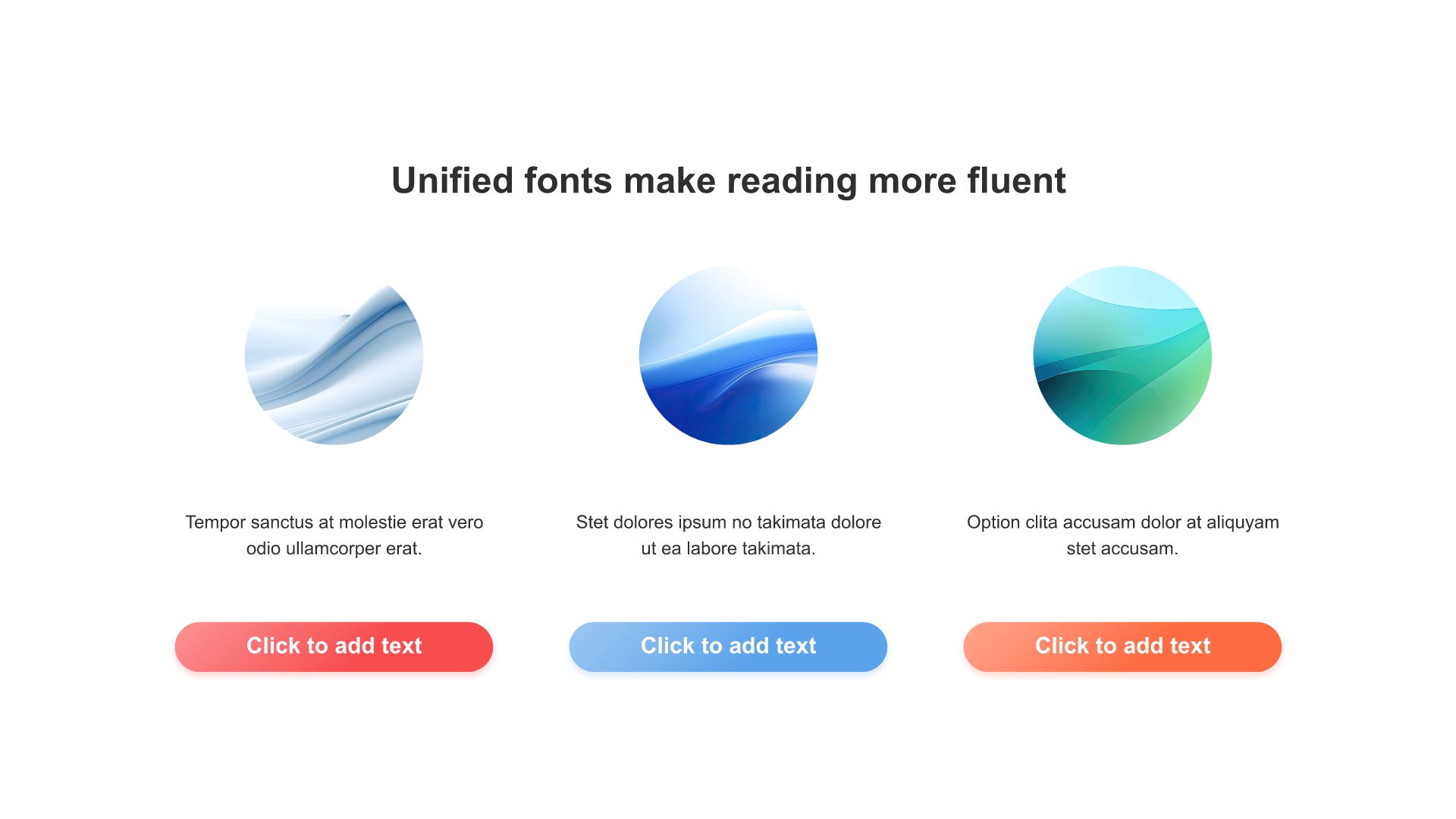 Unified fonts make reading more fluent

Tempor sanctus at molestie erat vero odio ullamcorper erat.

Click to add text

Stet dolores ipsum no takimata dolore ut ea labore takimata.

Click to add text

Option clita accusam dolor at aliquyam stet accusam.

Click to add text